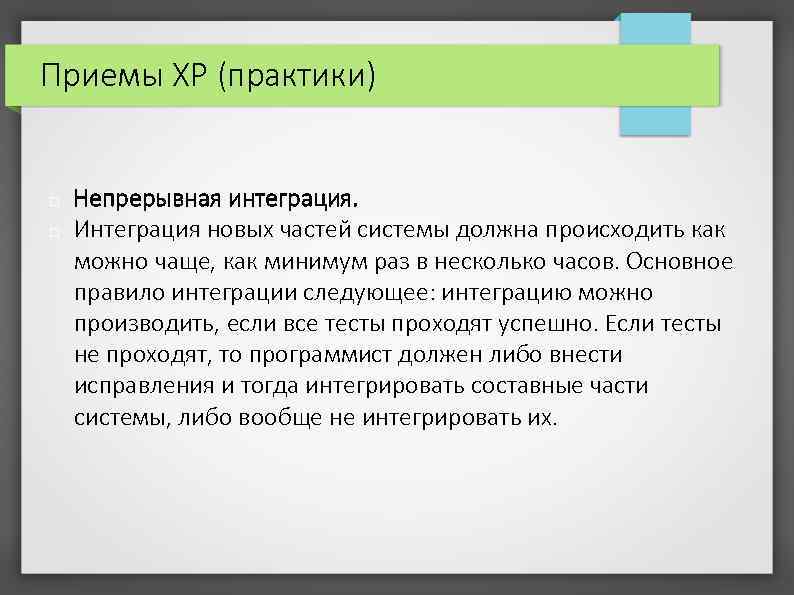 Приемы XP (практики)

Непрерывная интеграция.

Интеграция новых частей системы должна происходить как можно чаще, как минимум раз в несколько часов. Основное правило интеграции следующее: интеграцию можно производить, если все тесты проходят успешно. Если тесты не проходят, то программист должен либо внести исправления и тогда интегрировать составные части системы, либо вообще не интегрировать их.